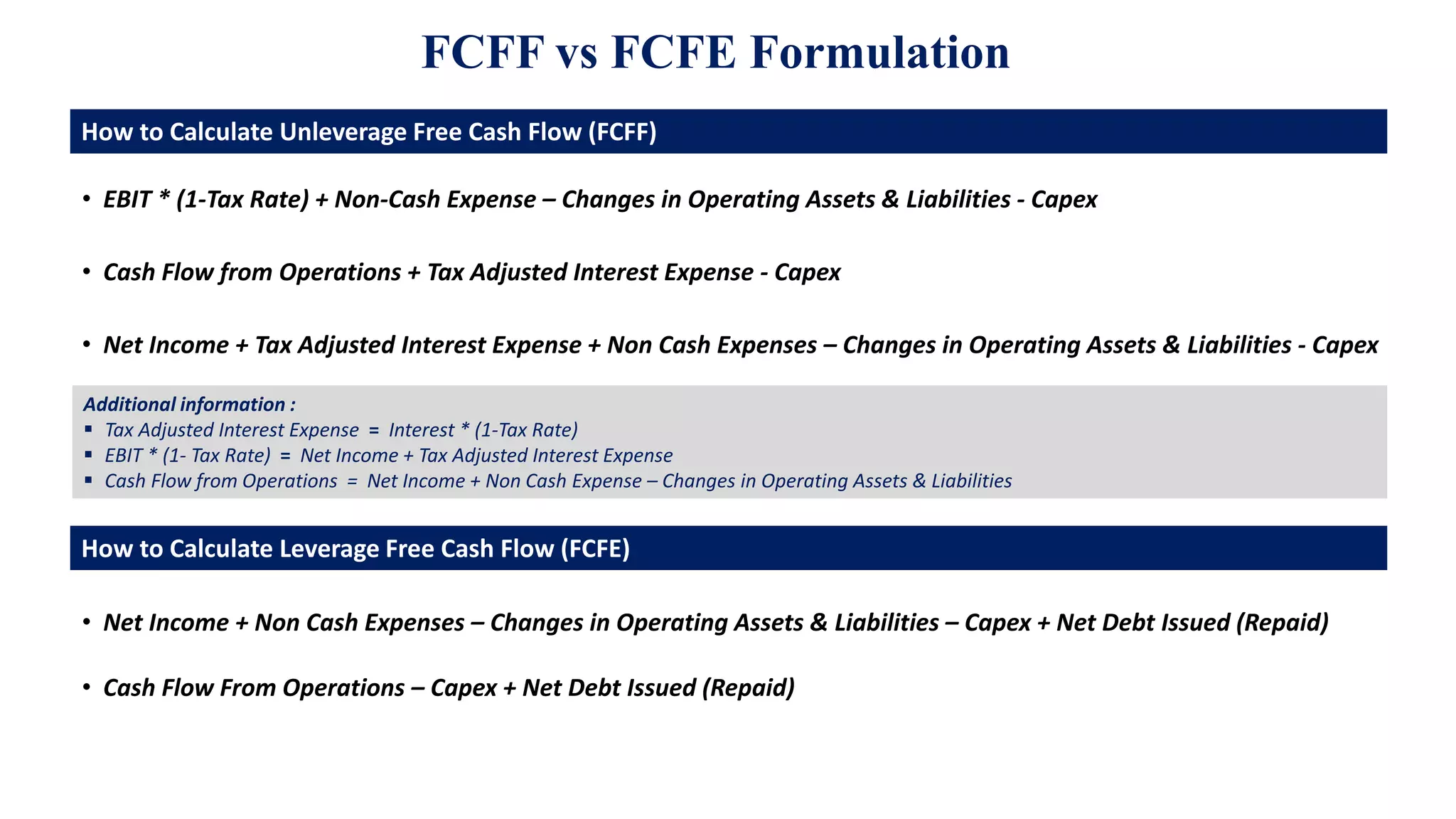 FCFF vs FCFE Formulation

How to Calculate Unleverage Free Cash Flow (FCFF)

• EBIT * (1-Tax Rate) + Non-Cash Expense – Changes in Operating Assets & Liabilities - Capex

• Cash Flow from Operations + Tax Adjusted Interest Expense - Capex

• Net Income + Tax Adjusted Interest Expense + Non Cash Expenses – Changes in Operating Assets & Liabilities - Capex

Additional information :
▪ Tax Adjusted Interest Expense = Interest * (1-Tax Rate)
▪ EBIT * (1- Tax Rate) = Net Income + Tax Adjusted Interest Expense
▪ Cash Flow from Operations = Net Income + Non Cash Expense – Changes in Operating Assets & Liabilities

How to Calculate Leverage Free Cash Flow (FCFE)

• Net Income + Non Cash Expenses – Changes in Operating Assets & Liabilities – Capex + Net Debt Issued (Repaid)

• Cash Flow From Operations – Capex + Net Debt Issued (Repaid)